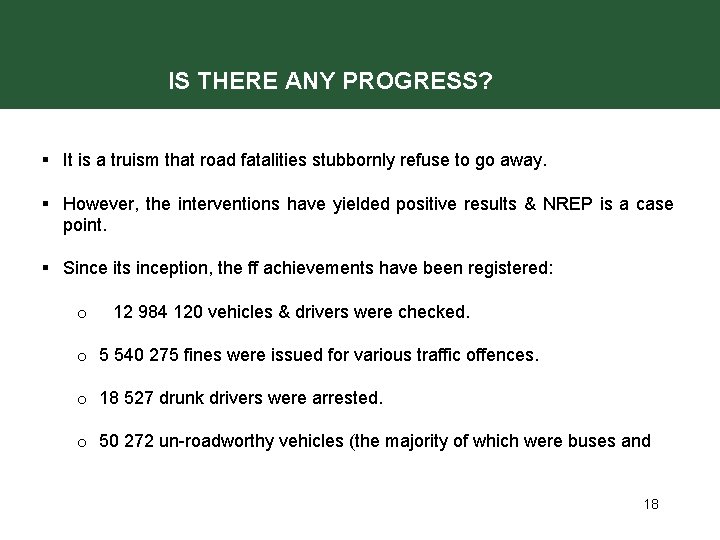 IS THERE ANY PROGRESS?

▪ It is a truism that road fatalities stubbornly refuse to go away.

▪ However, the interventions have yielded positive results & NREP is a case point.

▪ Since its inception, the ff achievements have been registered:

o 12 984 120 vehicles & drivers were checked.

o 5 540 275 fines were issued for various traffic offences.

o 18 527 drunk drivers were arrested.

o 50 272 un-roadworthy vehicles (the majority of which were buses and

18